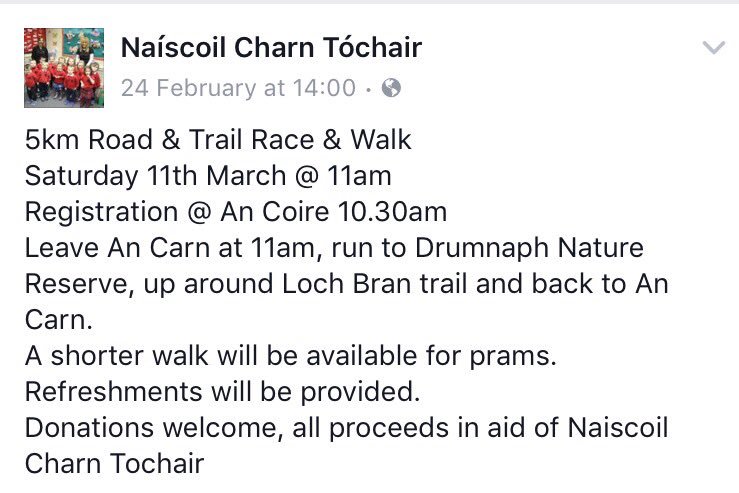 Naíscoil Charn Tóchair
24 February at 14:00 ·

5km Road & Trail Race & Walk
Saturday 11th March @ 11am
Registration @ An Coire 10.30am
Leave An Carn at 11am, run to Drumnaph Nature Reserve, up around Loch Bran trail and back to An Carn.
A shorter walk will be available for prams.
Refreshments will be provided.
Donations welcome, all proceeds in aid of Naiscoil Charn Tochair